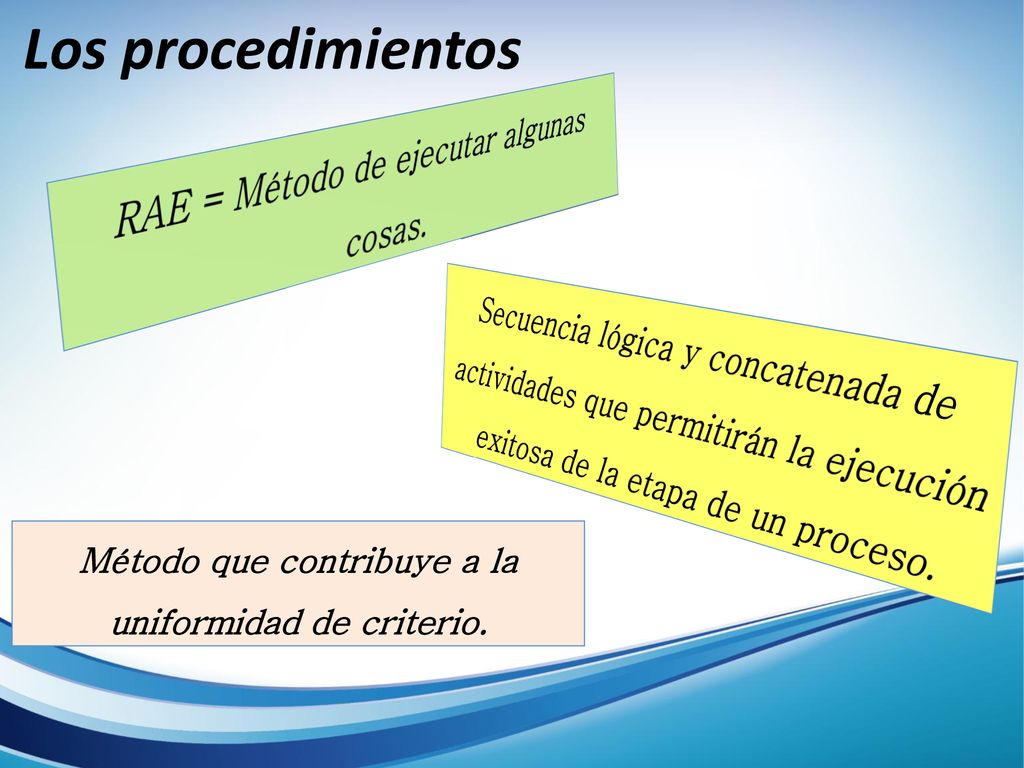 Los procedimientos

RAE = Método de ejecutar algunas cosas.

Secuencia lógica y concatenada de actividades que permitirán la ejecución exitosa de la etapa de un proceso.

Método que contribuye a la uniformidad de criterio.